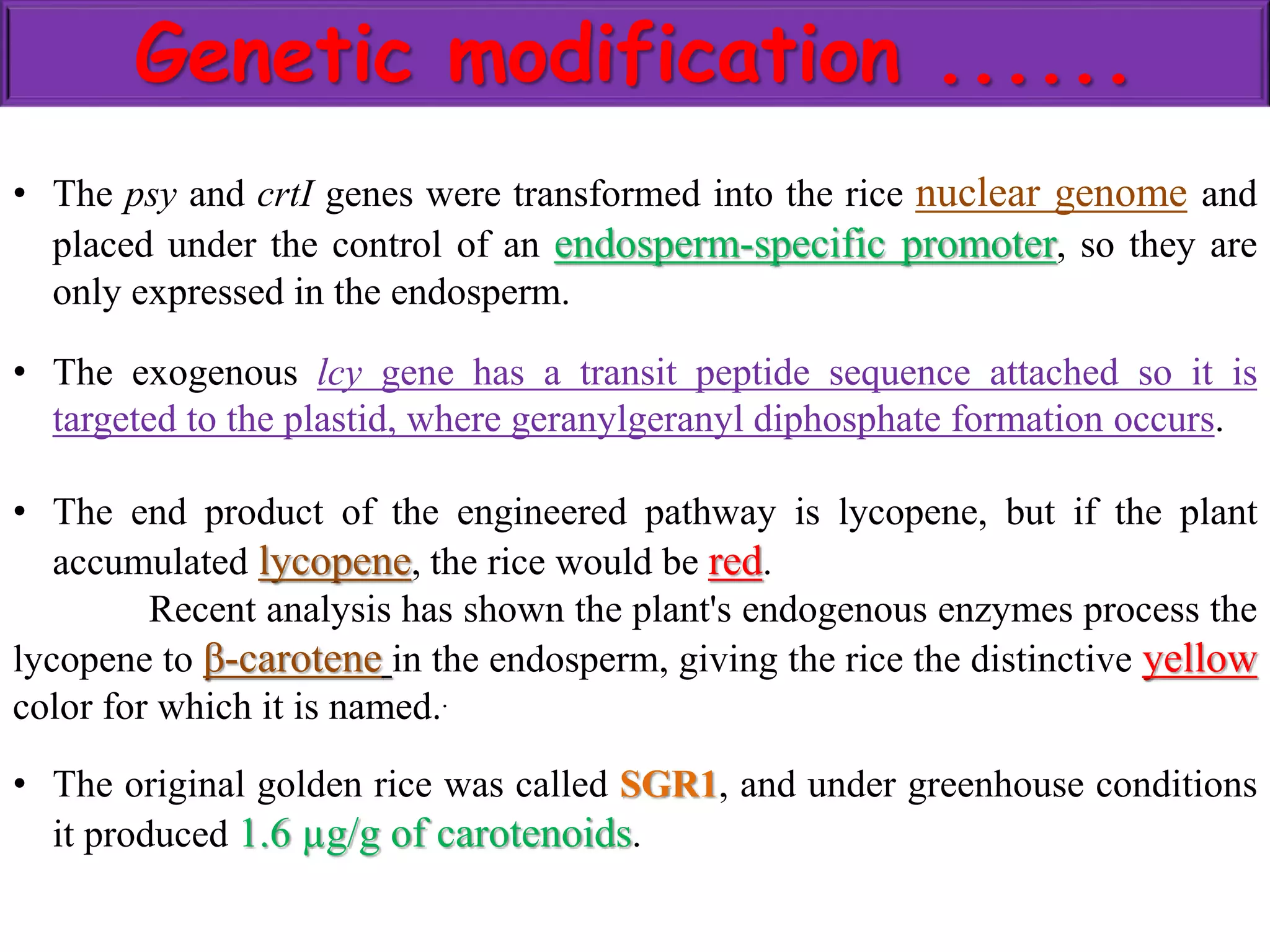 Genetic modification ......

• The psy and crtI genes were transformed into the rice nuclear genome and placed under the control of an endosperm-specific promoter, so they are only expressed in the endosperm.

• The exogenous lcy gene has a transit peptide sequence attached so it is targeted to the plastid, where geranylgeranyl diphosphate formation occurs.

• The end product of the engineered pathway is lycopene, but if the plant accumulated lycopene, the rice would be red.

Recent analysis has shown the plant's endogenous enzymes process the lycopene to β-carotene in the endosperm, giving the rice the distinctive yellow color for which it is named.

• The original golden rice was called SGR1, and under greenhouse conditions it produced 1.6 µg/g of carotenoids.